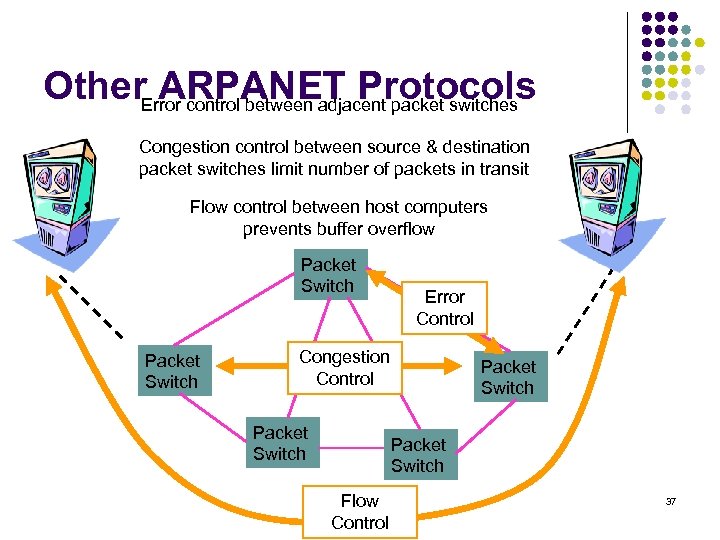 Other ARPANET Protocols

Error control between adjacent packet switches

Congestion control between source & destination packet switches limit number of packets in transit

Flow control between host computers prevents buffer overflow

Packet Switch

Error Control

Packet Switch

Congestion Control

Packet Switch

Packet Switch

Packet Switch

Flow Control

37